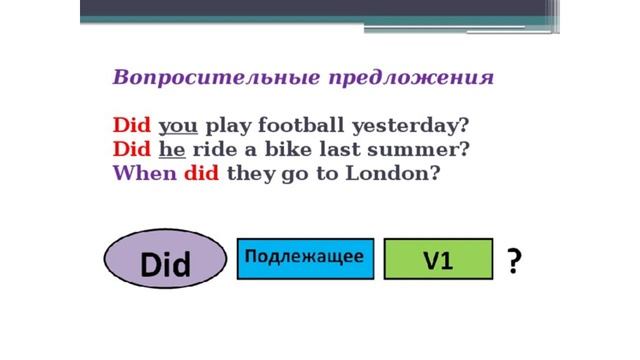 Вопросительные предложения

Did you play football yesterday?
Did he ride a bike last summer?
When did they go to London?

Did

Подлежащее

V1

?